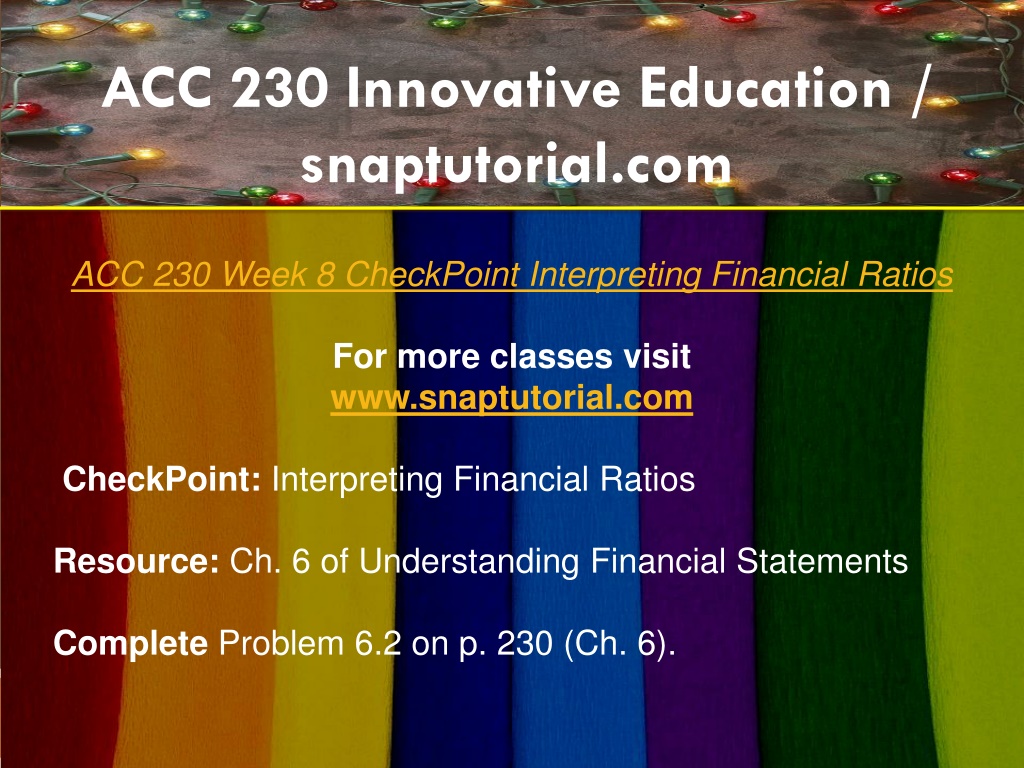 ACC 230 Innovative Education / snaptutorial.com

ACC 230 Week 8 CheckPoint Interpreting Financial Ratios

For more classes visit
www.snaptutorial.com

CheckPoint: Interpreting Financial Ratios

Resource: Ch. 6 of Understanding Financial Statements

Complete Problem 6.2 on p. 230 (Ch. 6).